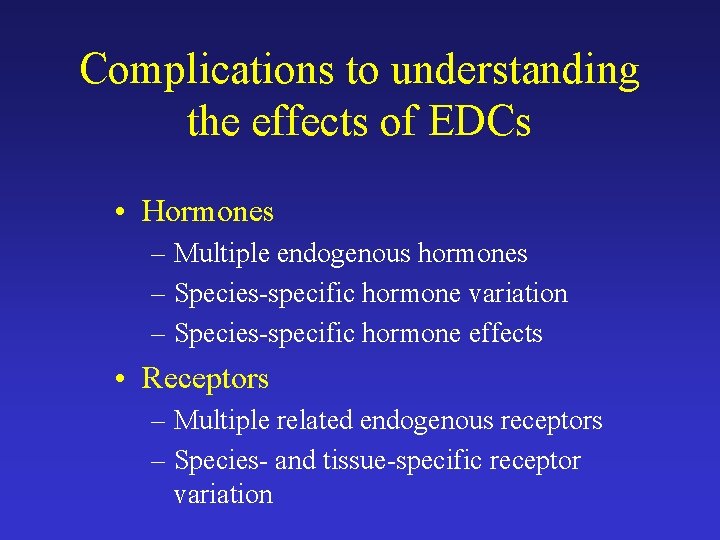 Complications to understanding the effects of EDCs

• Hormones
– Multiple endogenous hormones
– Species-specific hormone variation
– Species-specific hormone effects

• Receptors
– Multiple related endogenous receptors
– Species- and tissue-specific receptor variation